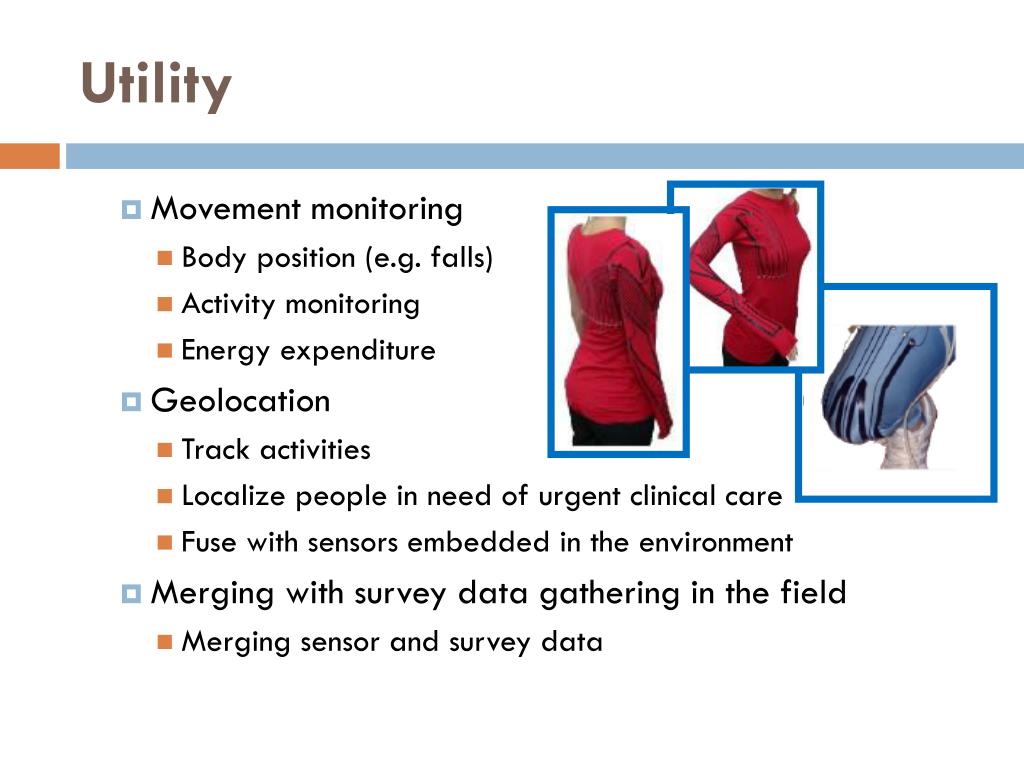 Utility

Movement monitoring

Body position (e.g. falls)

Activity monitoring

Energy expenditure

Geolocation

Track activities

Localize people in need of urgent clinical care

Fuse with sensors embedded in the environment

Merging with survey data gathering in the field

Merging sensor and survey data